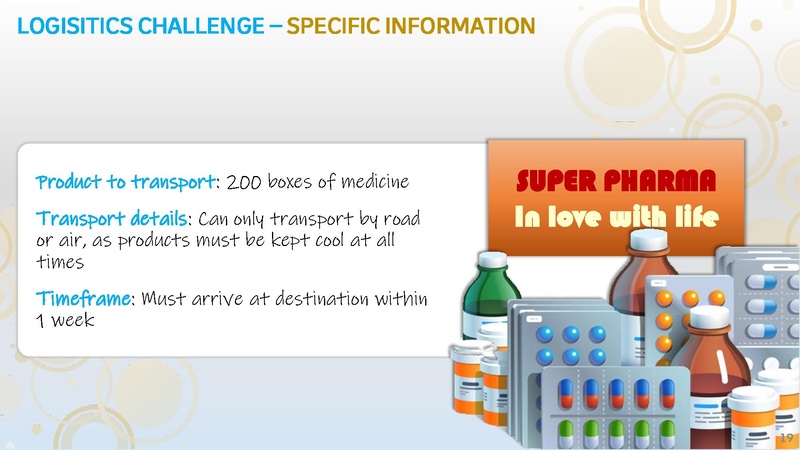 LOGISITICS CHALLENGE – SPECIFIC INFORMATION

Product to transport: 200 boxes of medicine

Transport details: Can only transport by road or air, as products must be kept cool at all times

Timeframe: Must arrive at destination within 1 week

SUPER PHARMA
In love with life

19